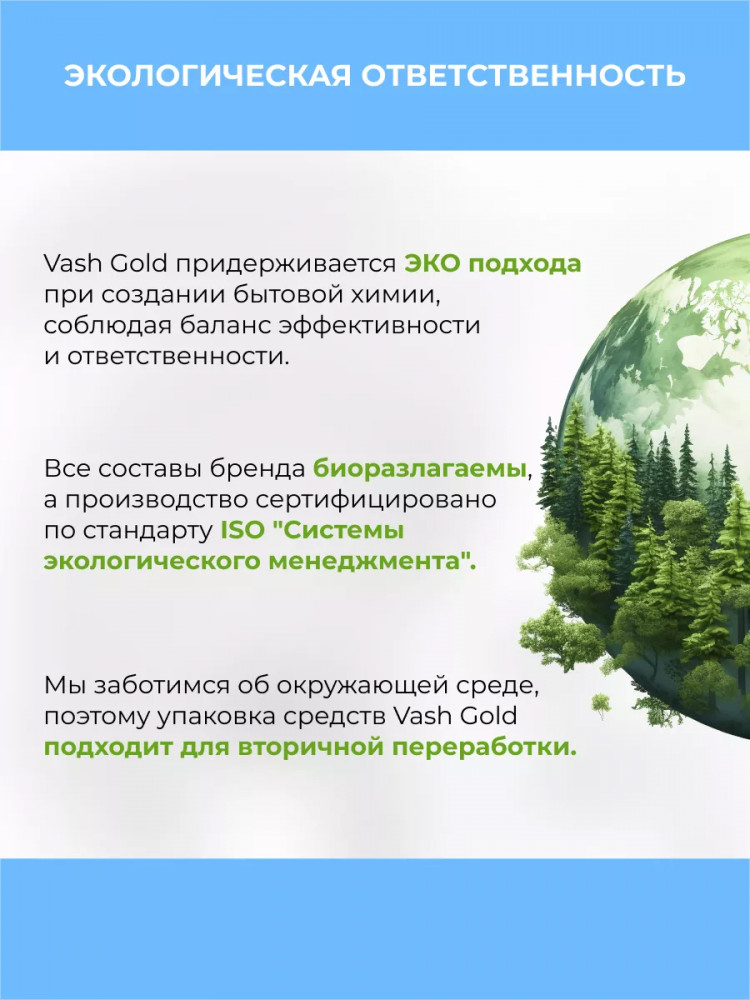 ЭКОЛОГИЧЕСКАЯ ОТВЕТСТВЕННОСТЬ

Vash Gold придерживается ЭКО подхода при создании бытовой химии, соблюдая баланс эффективности и ответственности.

Все составы бренда биоразлагаемы, а производство сертифицировано по стандарту ISO "Системы экологического менеджмента".

Мы заботимся об окружающей среде, поэтому упаковка средств Vash Gold подходит для вторичной переработки.